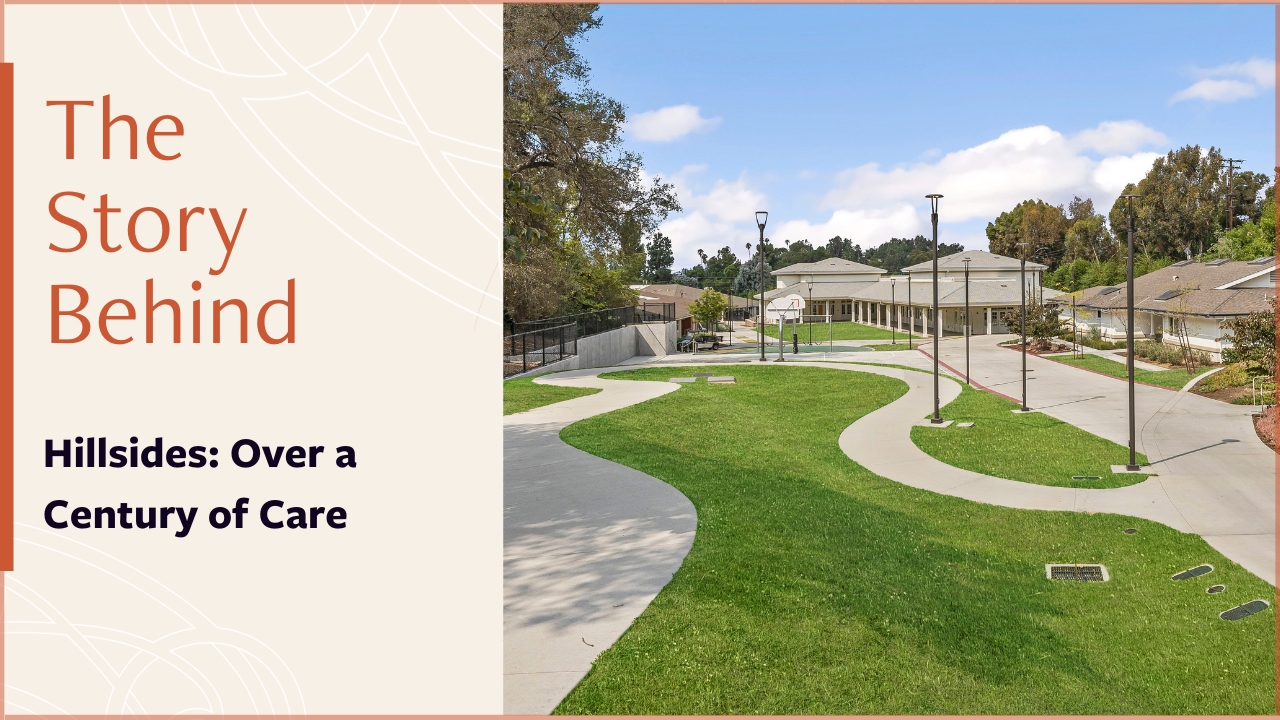 The Story Behind

Hillsides: Over a Century of Care